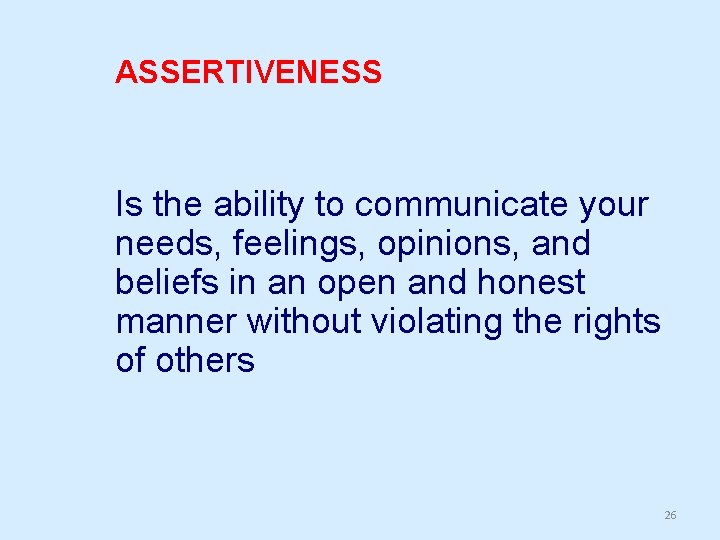 ASSERTIVENESS

Is the ability to communicate your needs, feelings, opinions, and beliefs in an open and honest manner without violating the rights of others

26